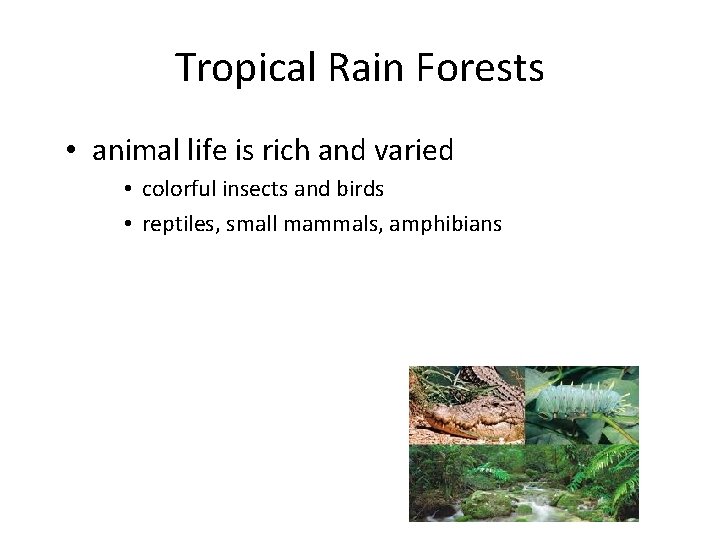 Tropical Rain Forests

• animal life is rich and varied
  • colorful insects and birds
  • reptiles, small mammals, amphibians